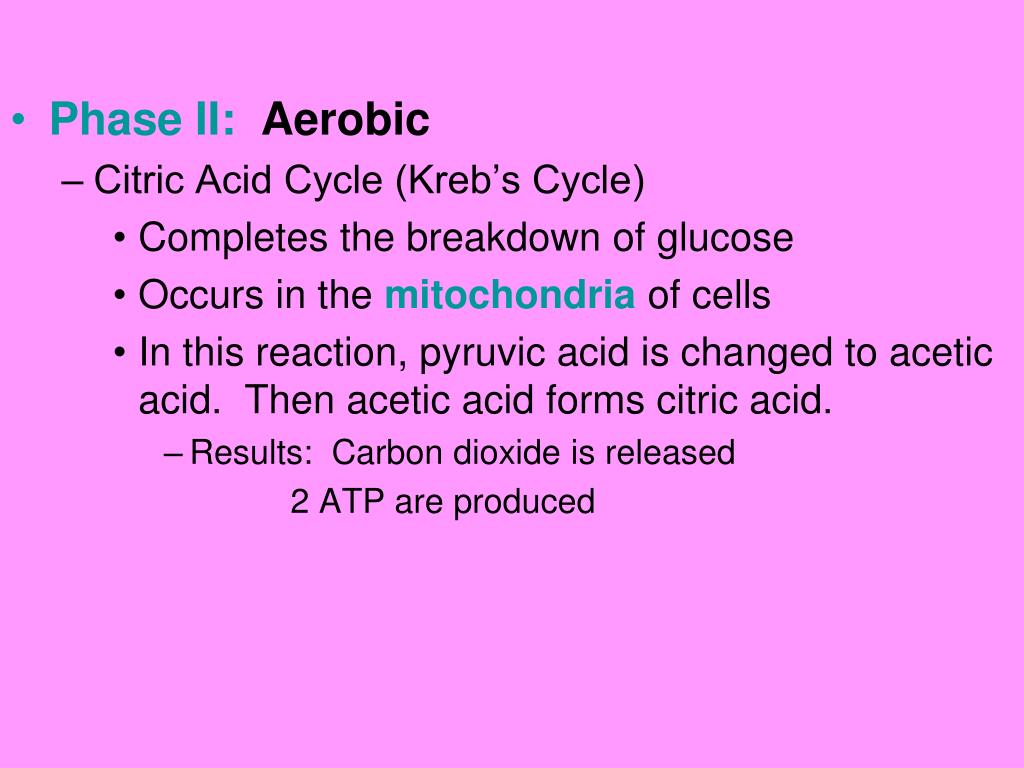 • Phase II: Aerobic
– Citric Acid Cycle (Kreb’s Cycle)
• Completes the breakdown of glucose
• Occurs in the mitochondria of cells
• In this reaction, pyruvic acid is changed to acetic acid. Then acetic acid forms citric acid.
– Results: Carbon dioxide is released
2 ATP are produced